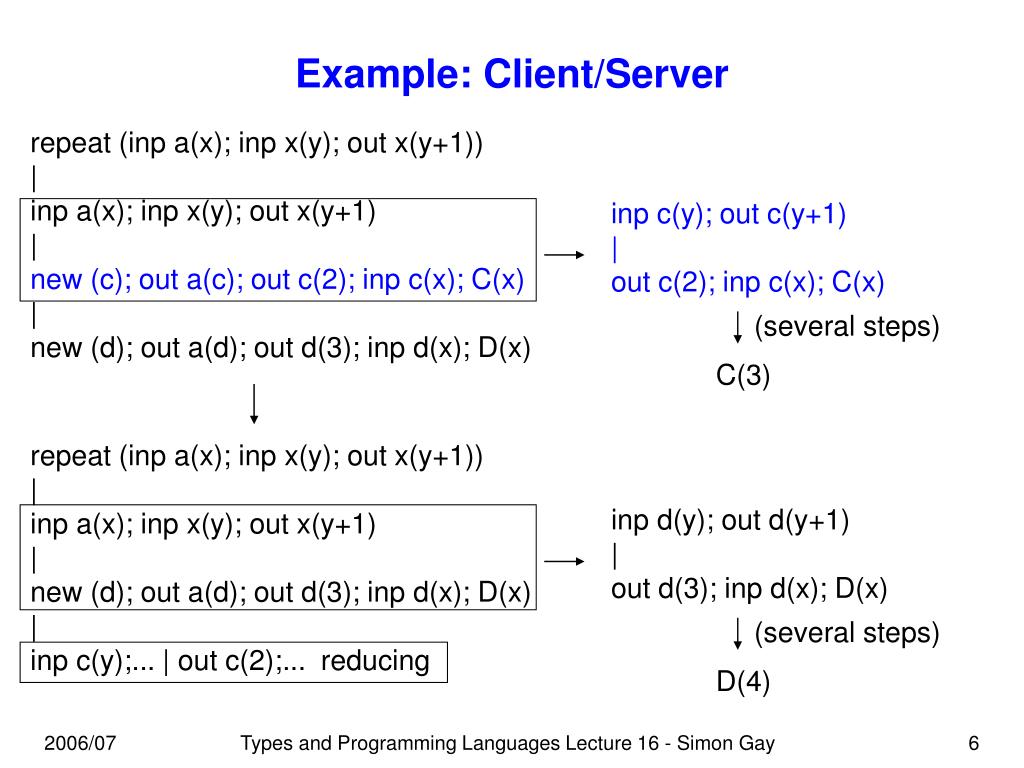 Example: Client/Server

repeat (inp a(x); inp x(y); out x(y+1))
|
inp a(x); inp x(y); out x(y+1)
|
new (c); out a(c); out c(2); inp c(x); C(x)
|
new (d); out a(d); out d(3); inp d(x); D(x)

inp c(y); out c(y+1)
|
out c(2); inp c(x); C(x)

(several steps)

C(3)

repeat (inp a(x); inp x(y); out x(y+1))
|
inp a(x); inp x(y); out x(y+1)
|
new (d); out a(d); out d(3); inp d(x); D(x)
|
inp c(y);... | out c(2);... reducing

inp d(y); out d(y+1)
|
out d(3); inp d(x); D(x)

(several steps)

D(4)

2006/07 Types and Programming Languages Lecture 16 - Simon Gay 6